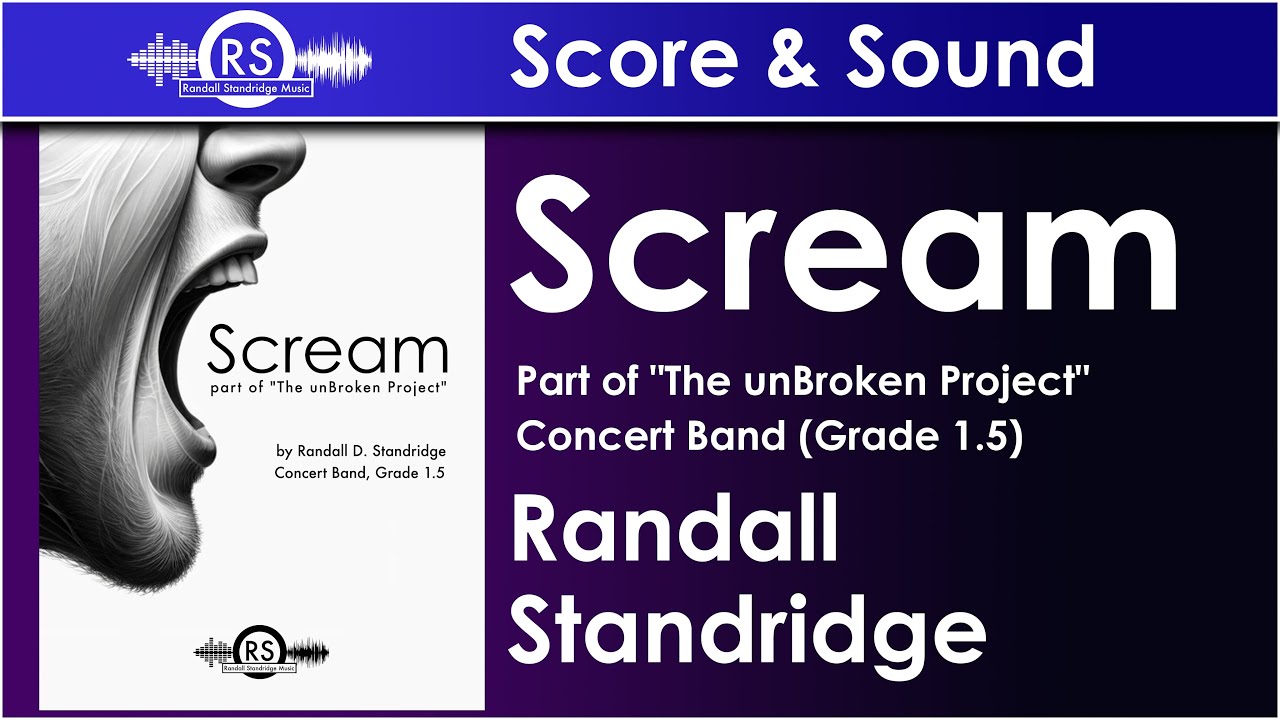 RS
Randall Standridge Music

Score & Sound

Scream
part of "The unBroken Project"

by Randall D. Standridge
Concert Band, Grade 1.5

RS
Randall Standridge Music

Scream

Part of "The unBroken Project"
Concert Band (Grade 1.5)

Randall Standridge